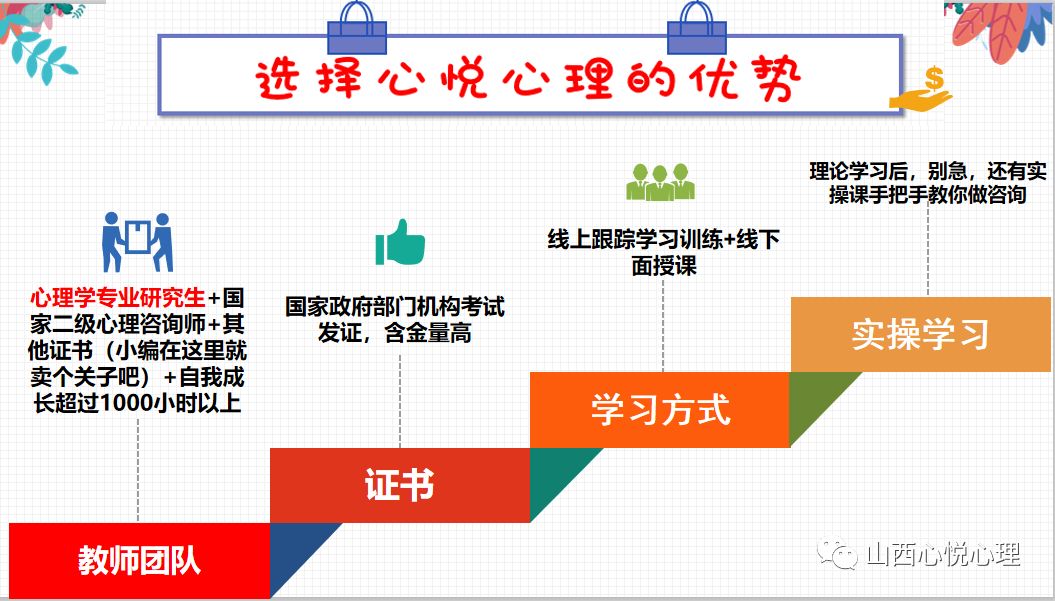 选择心悦心理的优势

心理学专业研究生+国家二级心理咨询师+其他证书（小编在这里就卖个关子吧）+自我成长超过1000小时以上

教师团队

国家政府部门机构考试发证，含金量高

证书

线上跟踪学习训练+线下面授课

学习方式

理论学习后，别急，还有实操课手把手教你做咨询

实操学习

山西心悦心理